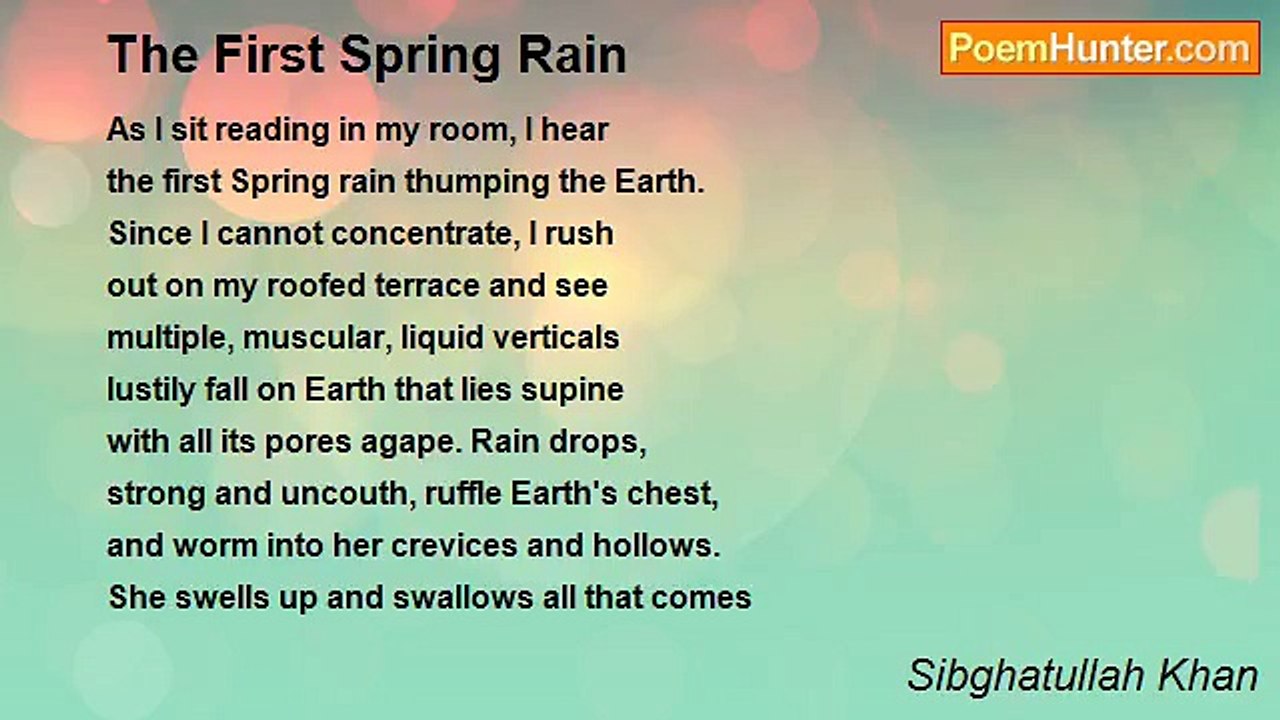 The First Spring Rain

PoemHunter.com

As I sit reading in my room, I hear
the first Spring rain thumping the Earth.
Since I cannot concentrate, I rush
out on my roofed terrace and see
multiple, muscular, liquid verticals
lustily fall on Earth that lies supine
with all its pores agape. Rain drops,
strong and uncouth, ruffle Earth's chest,
and worm into her crevices and hollows.
She swells up and swallows all that comes

Sibghatullah Khan